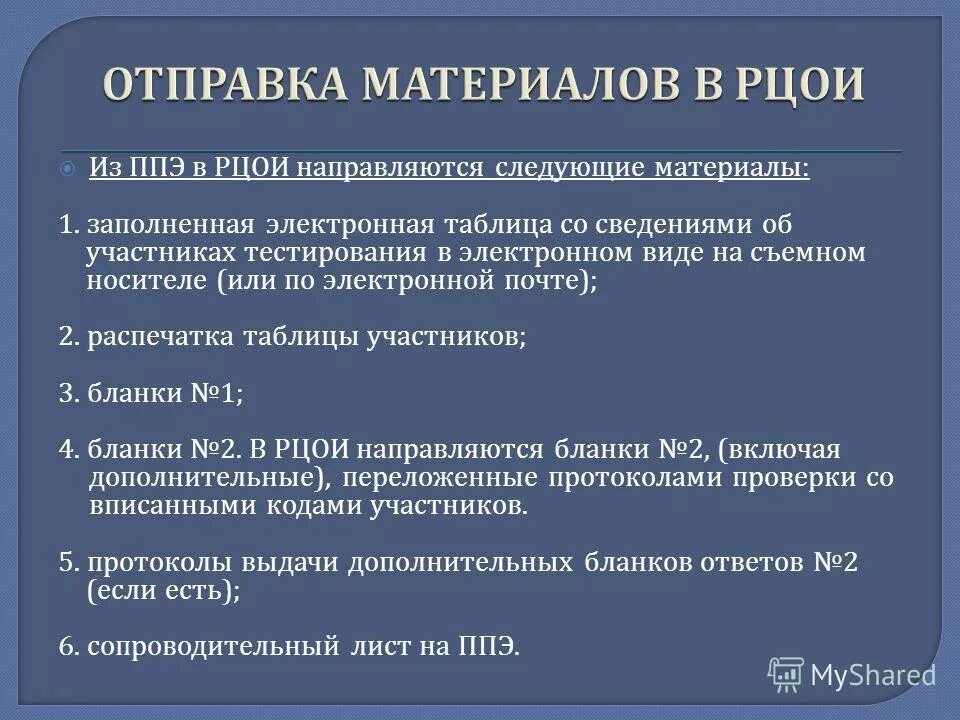 ОТПРАВКА МАТЕРИАЛОВ В РЦОИ

Из ППЭ в РЦОИ направляются следующие материалы:

1. заполненная электронная таблица со сведениями об участниках тестирования в электронном виде на съемном носителе (или по электронной почте);

2. распечатка таблицы участников;

3. бланки №1;

4. бланки №2. В РЦОИ направляются бланки №2, (включая дополнительные), переложенные протоколами проверки со вписанными кодами участников.

5. протоколы выдачи дополнительных бланков ответов №2 (если есть);

6. сопроводительный лист на ППЭ.

MyShared